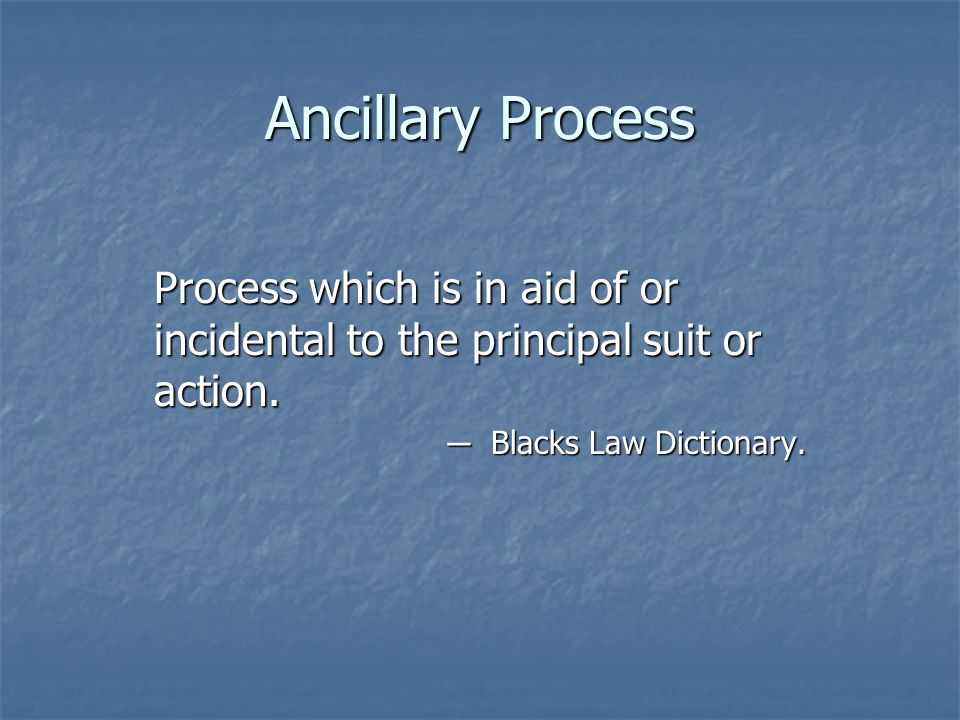 Ancillary Process

Process which is in aid of or incidental to the principal suit or action.

– Blacks Law Dictionary.